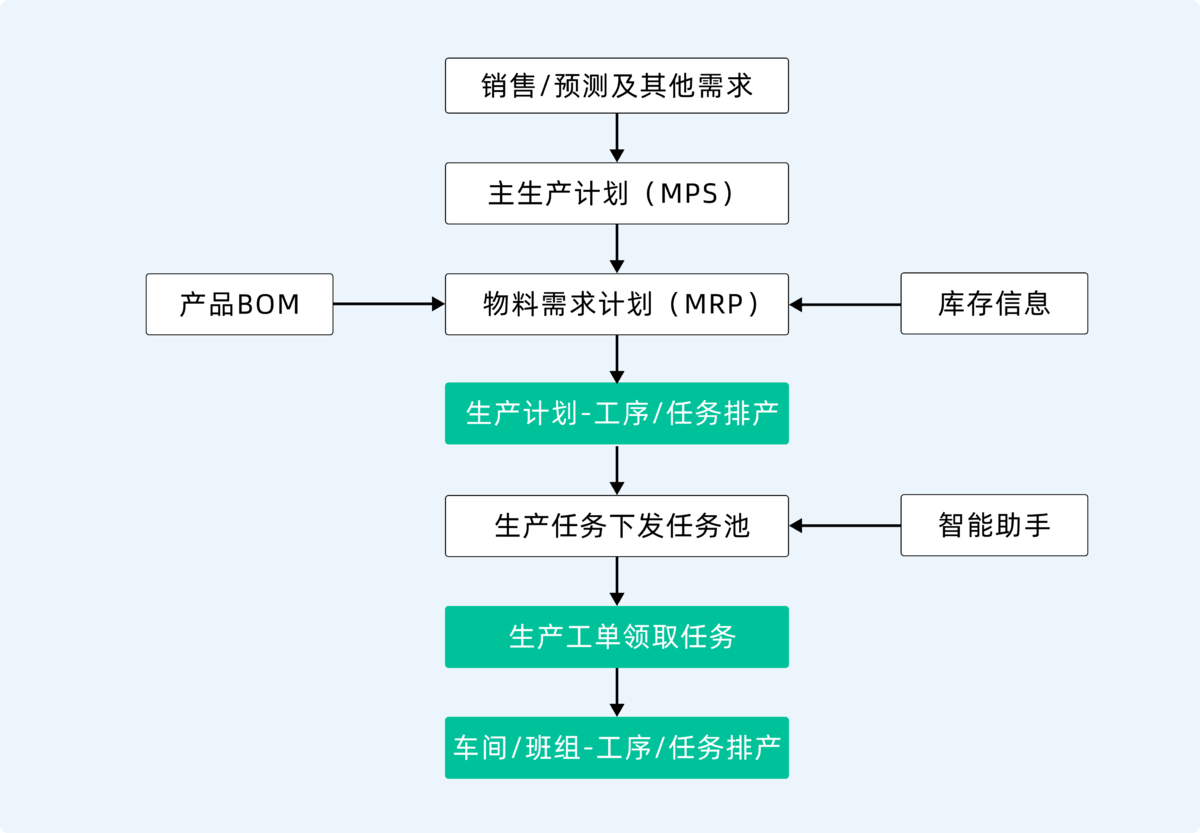 销售/预测及其他需求

主生产计划（MPS）

产品BOM

物料需求计划（MRP）

库存信息

生产计划-工序/任务排产

生产任务下发任务池

智能助手

生产工单领取任务

车间/班组-工序/任务排产